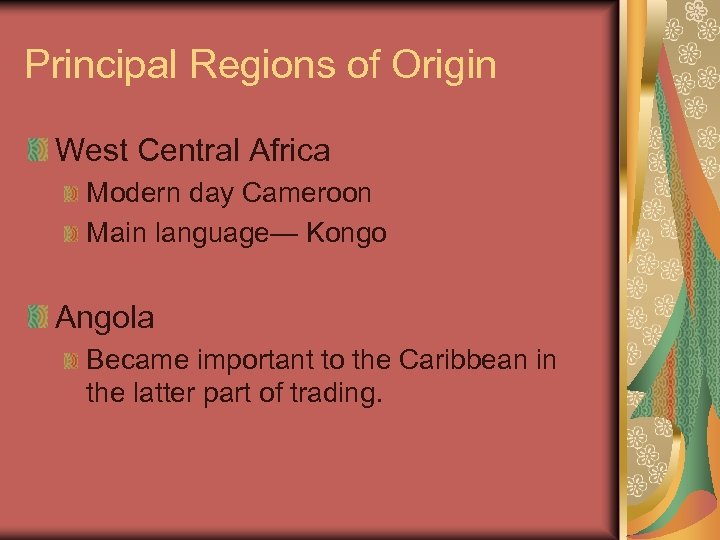 Principal Regions of Origin

West Central Africa

Modern day Cameroon

Main language— Kongo

Angola

Became important to the Caribbean in the latter part of trading.